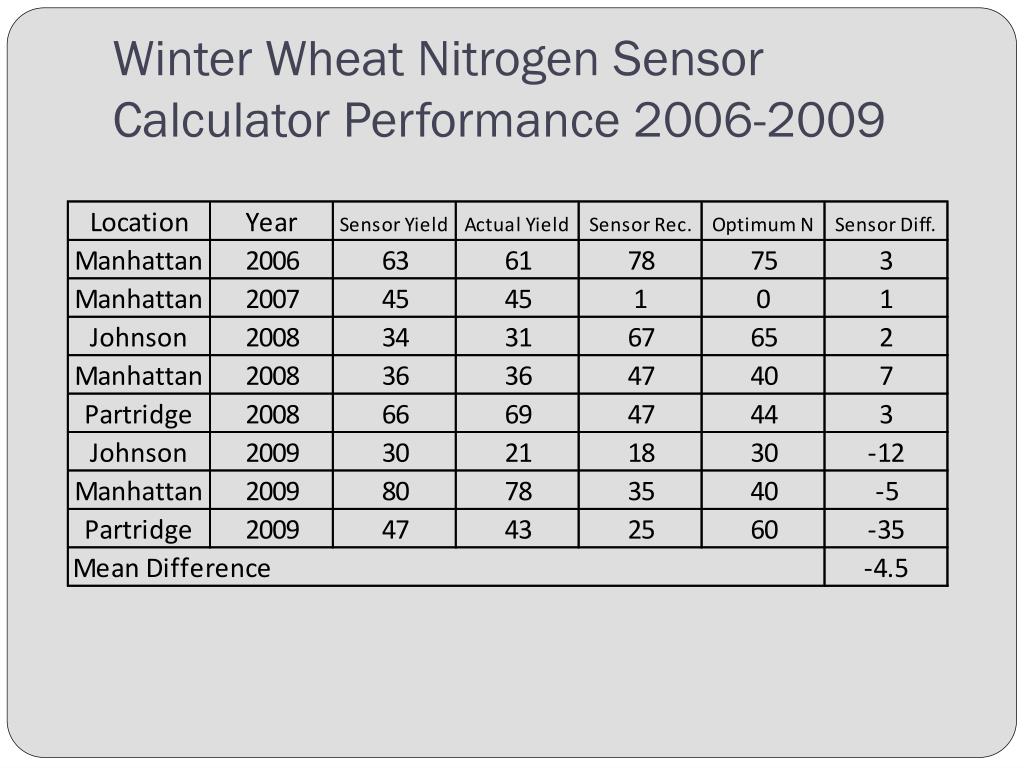 Winter Wheat Nitrogen Sensor Calculator Performance 2006-2009

| Location | Year | Sensor Yield | Actual Yield | Sensor Rec. | Optimum N | Sensor Diff. |
|---|---|---|---|---|---|---|
| Manhattan | 2006 | 63 | 61 | 78 | 75 | 3 |
| Manhattan | 2007 | 45 | 45 | 1 | 0 | 1 |
| Johnson | 2008 | 34 | 31 | 67 | 65 | 2 |
| Manhattan | 2008 | 36 | 36 | 47 | 40 | 7 |
| Partridge | 2008 | 66 | 69 | 47 | 44 | 3 |
| Johnson | 2009 | 30 | 21 | 18 | 30 | -12 |
| Manhattan | 2009 | 80 | 78 | 35 | 40 | -5 |
| Partridge | 2009 | 47 | 43 | 25 | 60 | -35 |
| Mean Difference | | | | | | -4.5 |